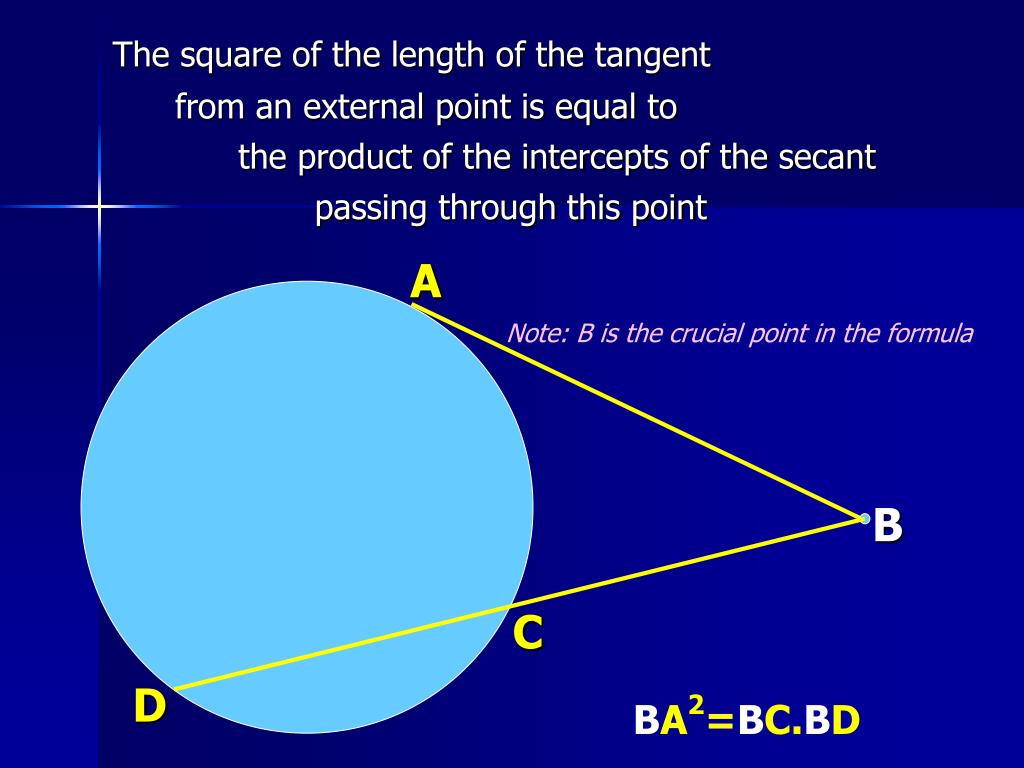 The square of the length of the tangent from an external point is equal to the product of the intercepts of the secant passing through this point

A

Note: B is the crucial point in the formula

B

C

D

$BA^2=BC.BD$